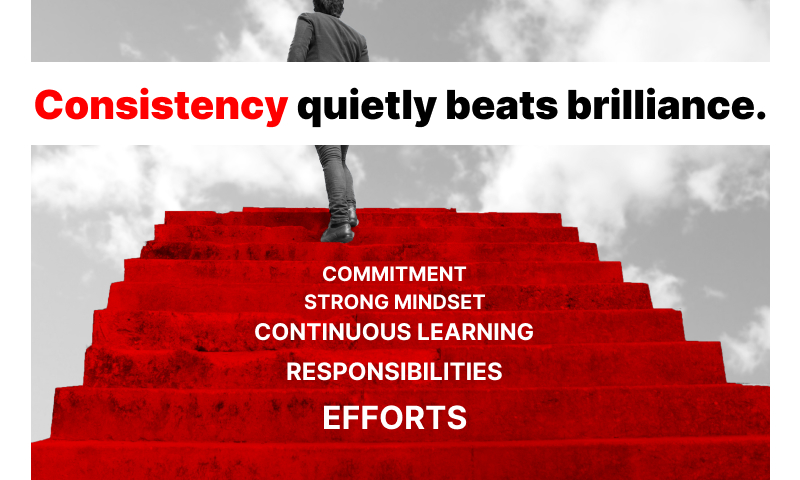 Consistency quietly beats brilliance.

COMMITMENT
STRONG MINDSET
CONTINUOUS LEARNING
RESPONSIBILITIES
EFFORTS